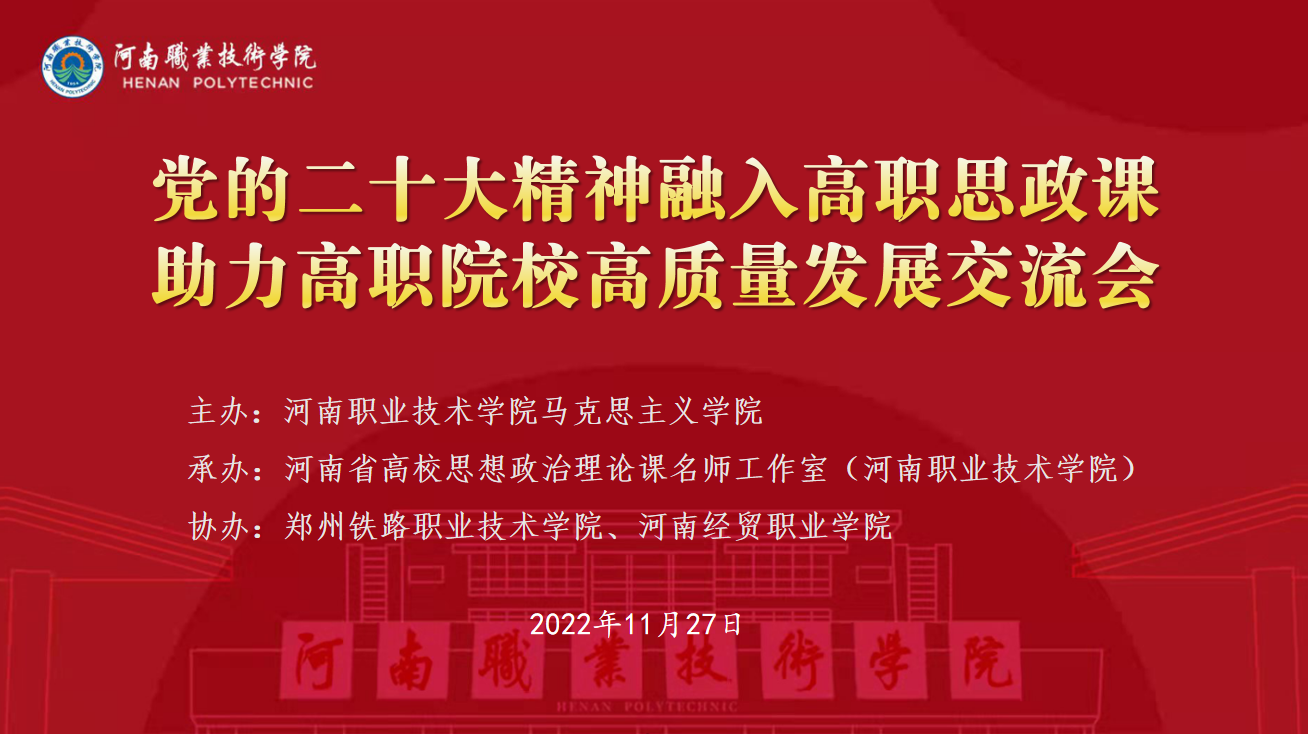 河南職業技術学院
HENAN POLYTECHNIC

党的二十大精神融入高职思政课
助力高职院校高质量发展交流会

主办：河南职业技术学院马克思主义学院

承办：河南省高校思想政治理论课名师工作室（河南职业技术学院）

协办：郑州铁路职业技术学院、河南经贸职业学院

2022年11月27日

河南職業技術学院
HENAN POLYTECHNIC